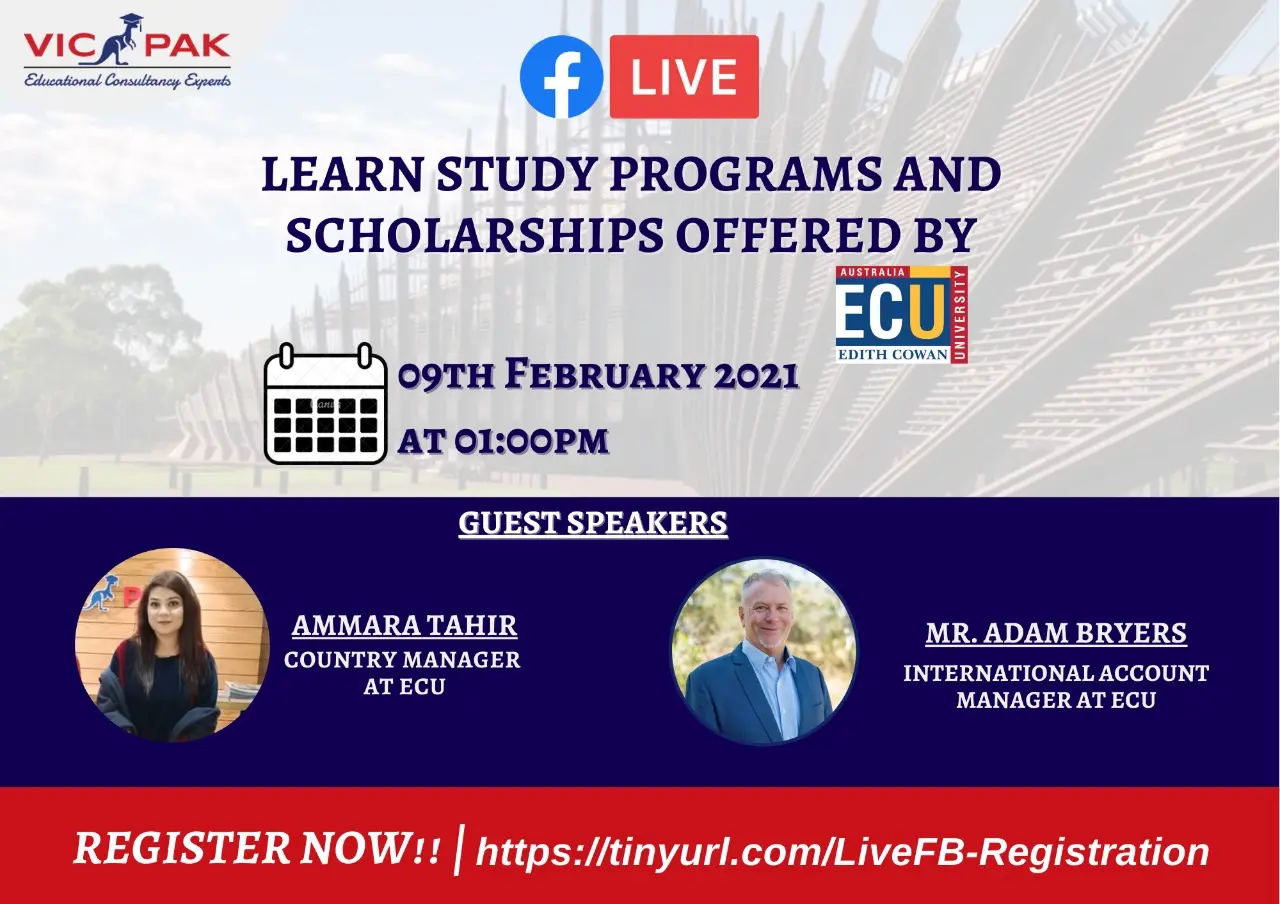 VIC PAK
Educational Consultancy Experts

LIVE

LEARN STUDY PROGRAMS AND SCHOLARSHIPS OFFERED BY

AUSTRALIA
ECU
EDITH COWAN
UNIVERSITY

09TH FEBRUARY 2021
AT 01:00PM

GUEST SPEAKERS

AMMARA TAHIR
COUNTRY MANAGER AT ECU

MR. ADAM BRYERS
INTERNATIONAL ACCOUNT MANAGER AT ECU

REGISTER NOW!! | https://tinyurl.com/LiveFB-Registration